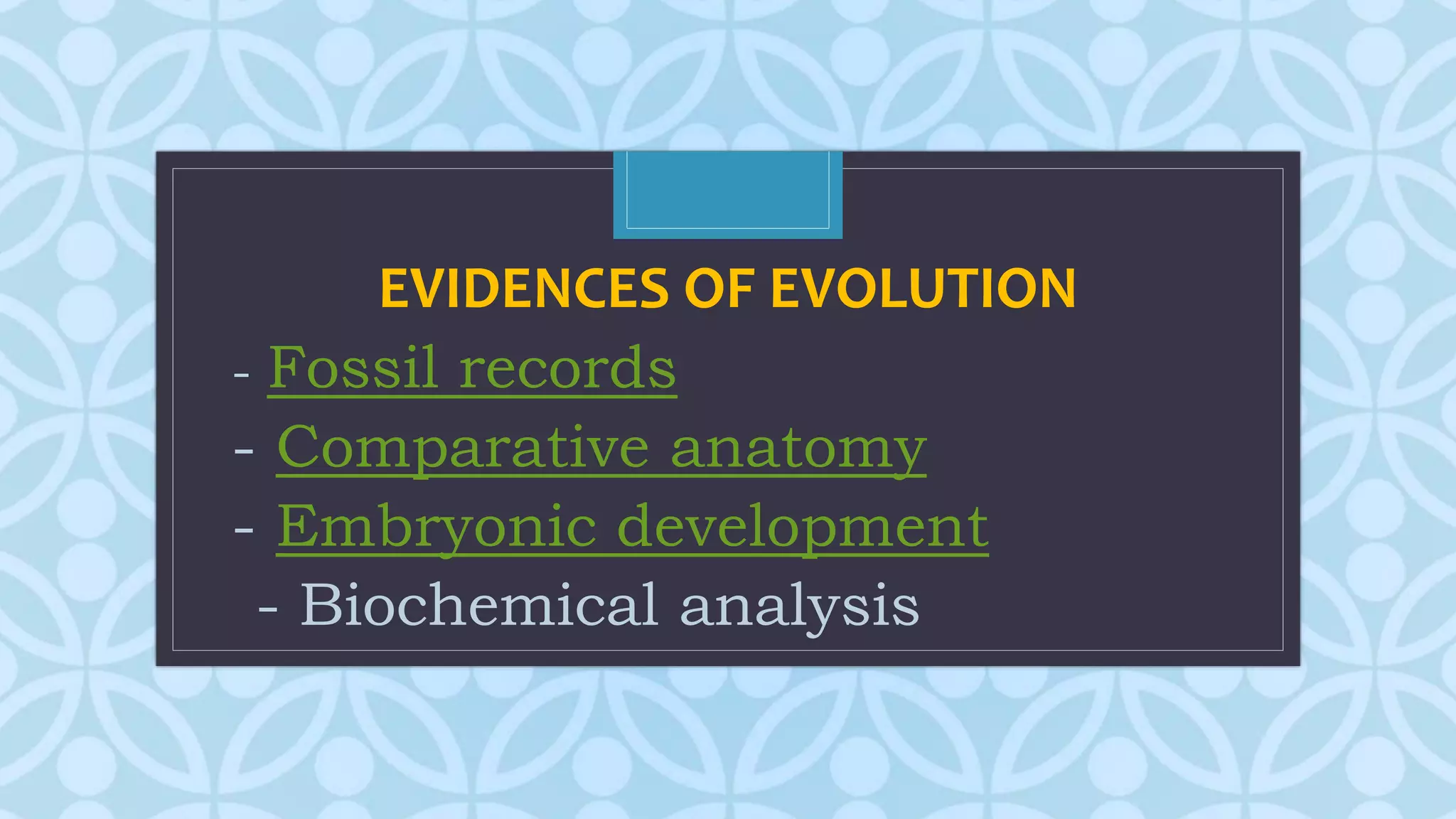 EVIDENCES OF EVOLUTION

- Fossil records
- Comparative anatomy
- Embryonic development
- Biochemical analysis